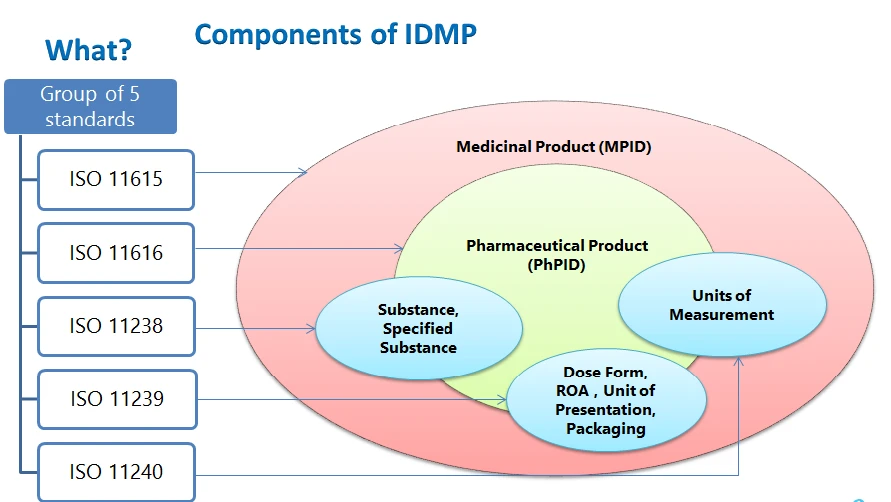 What?

Components of IDMP

Group of 5 standards

ISO 11615

ISO 11616

ISO 11238

ISO 11239

ISO 11240

Medicinal Product (MPID)

Pharmaceutical Product (PhPID)

Substance, Specified Substance

Units of Measurement

Dose Form, ROA , Unit of Presentation, Packaging